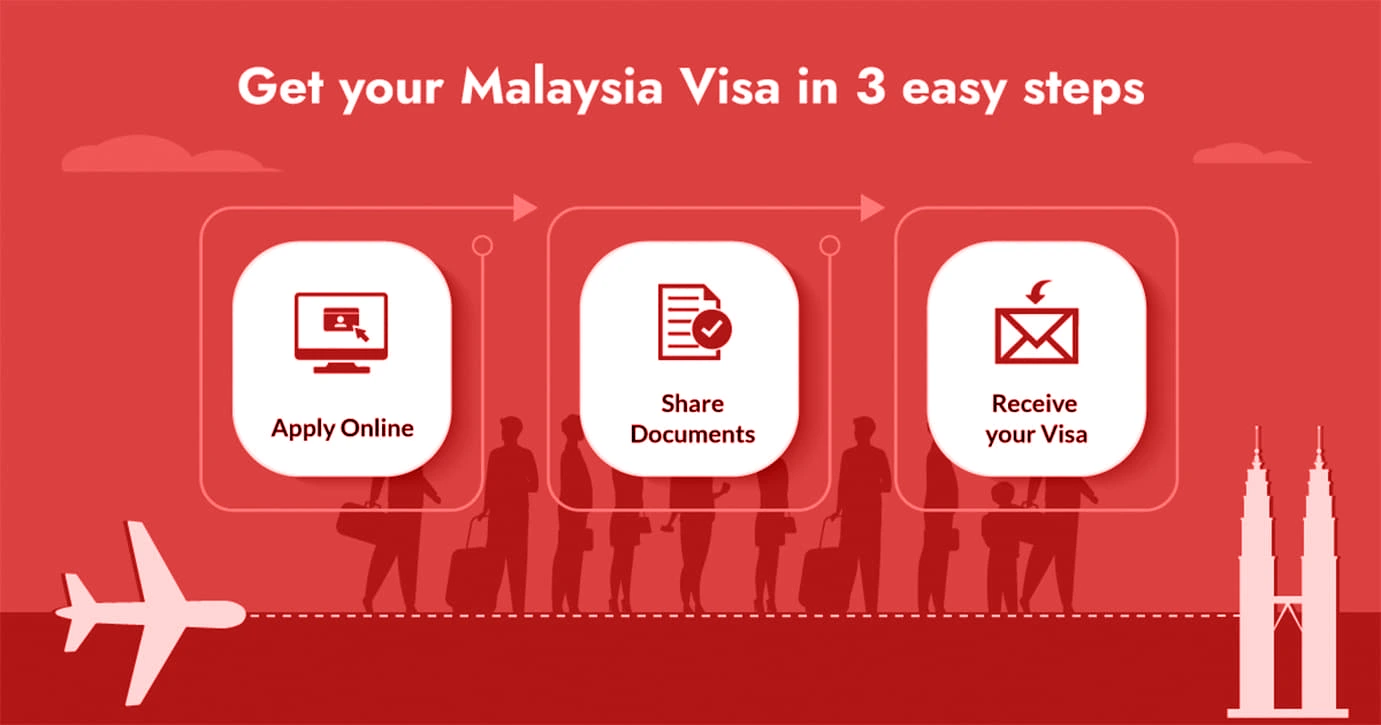 Get your Malaysia Visa in 3 easy steps

Apply Online

Share Documents

Receive your Visa